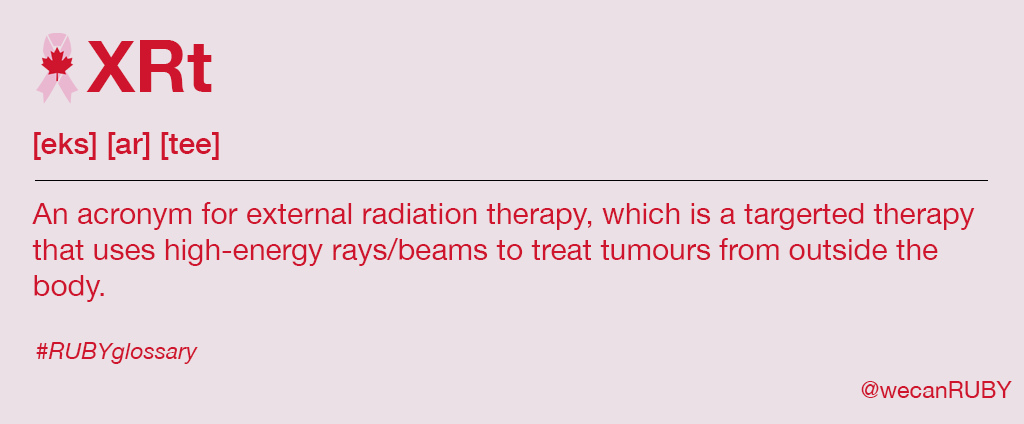 XRt

[eks] [ar] [tee]

An acronym for external radiation therapy, which is a targerted therapy that uses high-energy rays/beams to treat tumours from outside the body.

#RUBYglossary

@wecanRUBY